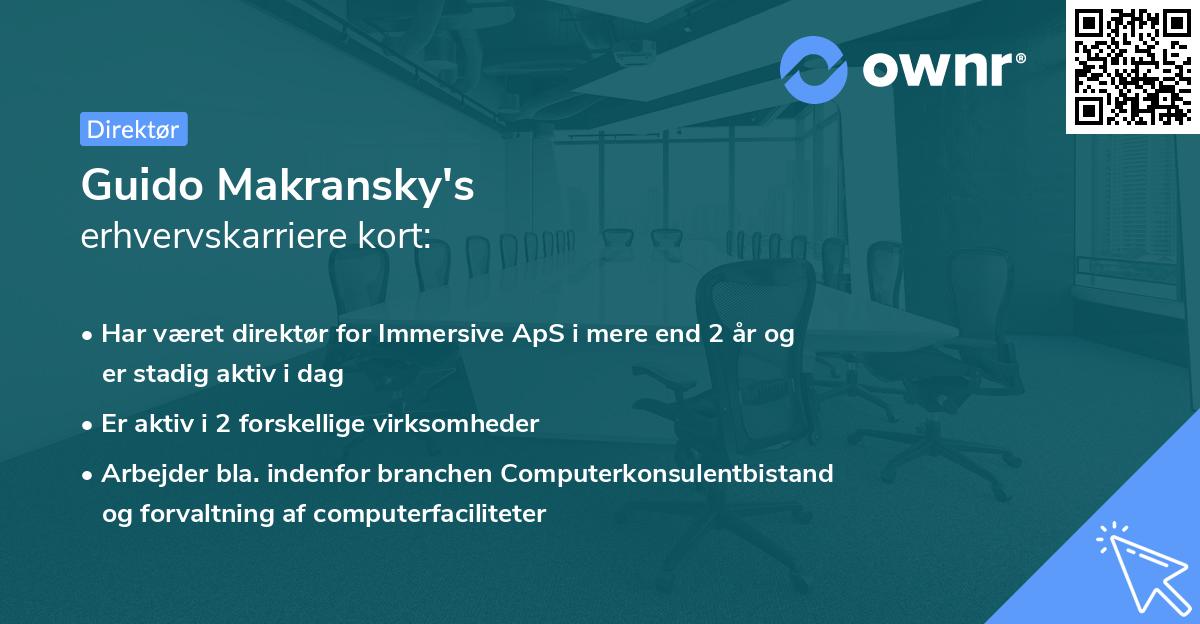 ownr®

Direktør

Guido Makransky's
erhvervskarriere kort:

• Har været direktør for Immersive ApS i mere end 2 år og er stadig aktiv i dag

• Er aktiv i 2 forskellige virksomheder

• Arbejder bla. indenfor branchen Computerkonsulentbistand og forvaltning af computerfaciliteter